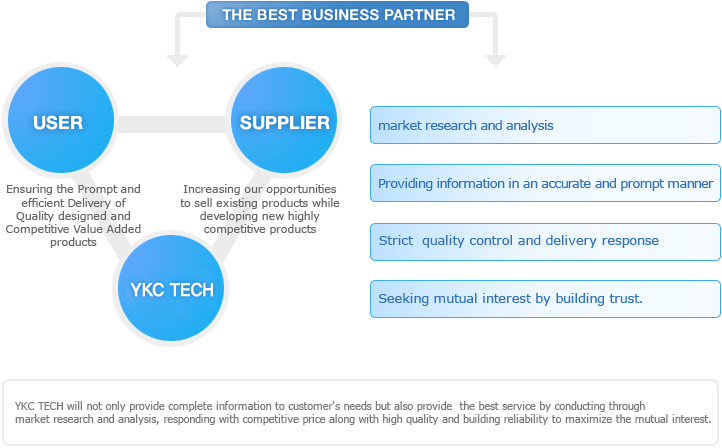 THE BEST BUSINESS PARTNER

USER

SUPPLIER

Ensuring the Prompt and efficient Delivery of Quality designed and Competitive Value Added products

Increasing our opportunities to sell existing products while developing new highly competitive products

YKC TECH

market research and analysis

Providing information in an accurate and prompt manner

Strict quality control and delivery response

Seeking mutual interest by building trust.

YKC TECH will not only provide complete information to customer's needs but also provide the best service by conducting through market research and analysis, responding with competitive price along with high quality and building reliability to maximize the mutual interest.